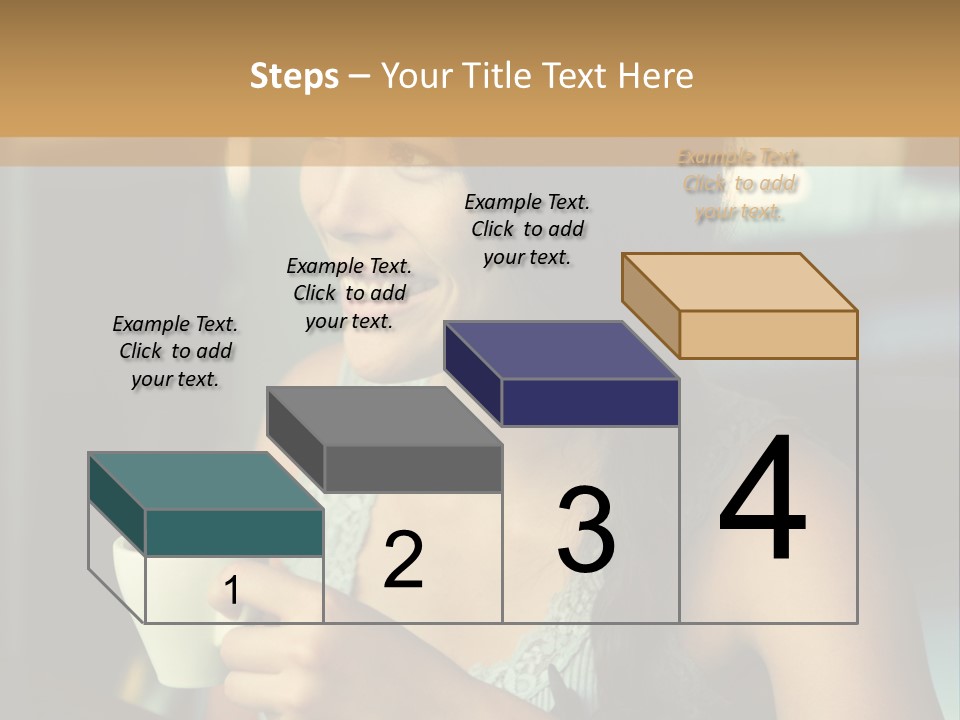 Steps – Your Title Text Here

Example Text. Click to add your text.

Example Text. Click to add your text.

Example Text. Click to add your text.

Example Text. Click to add your text.

1

2

3

4